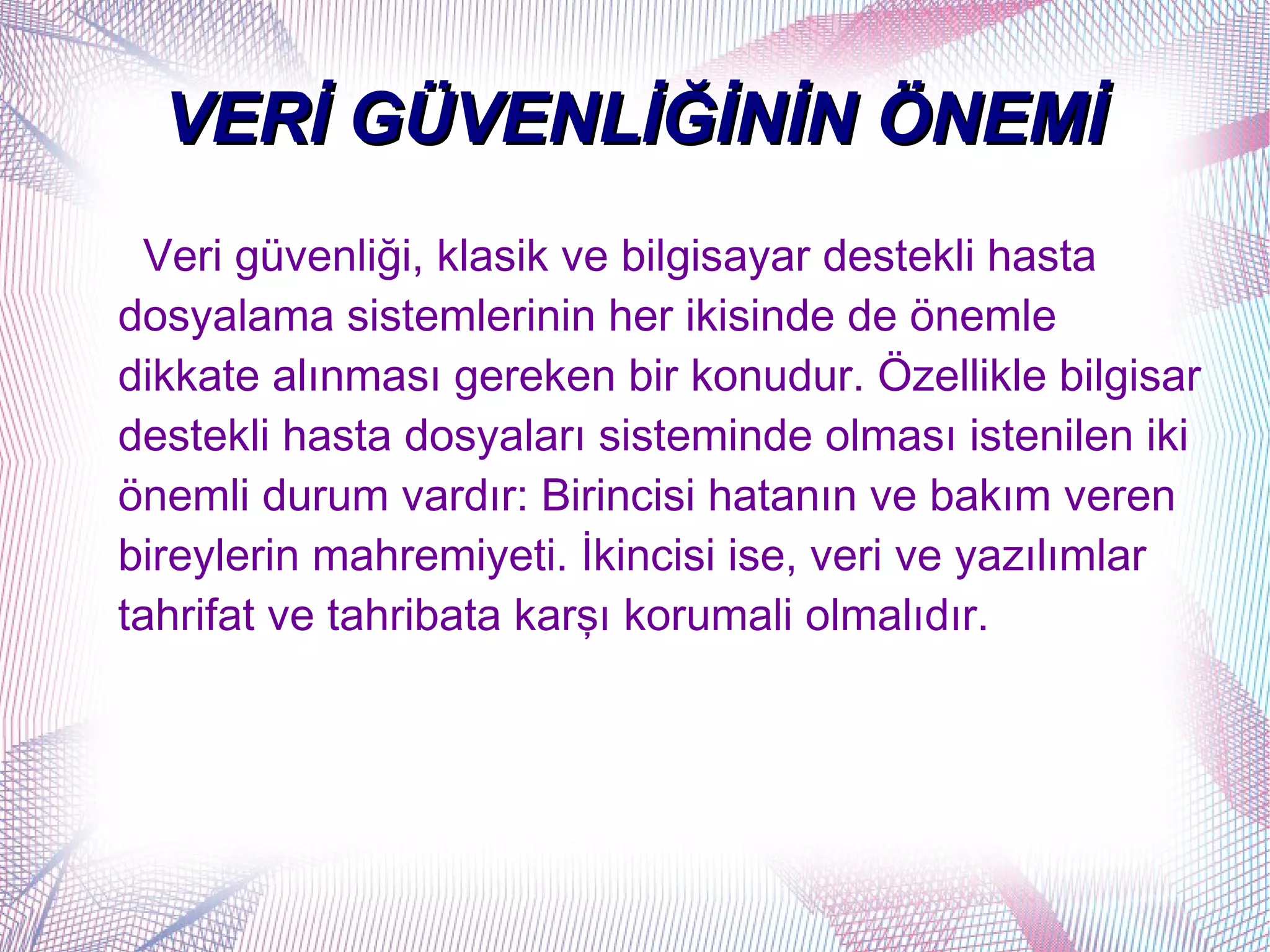 VERİ GÜVENLİĞİNİN ÖNEMİ

Veri güvenliği, klasik ve bilgisayar destekli hasta dosyalama sistemlerinin her ikisinde de önemle dikkate alınması gereken bir konudur. Özellikle bilgisar destekli hasta dosyaları sisteminde olması istenilen iki önemli durum vardır: Birincisi hatanın ve bakım veren bireylerin mahremiyeti. İkincisi ise, veri ve yazılımlar tahrifat ve tahribata karşı korumali olmalıdır.